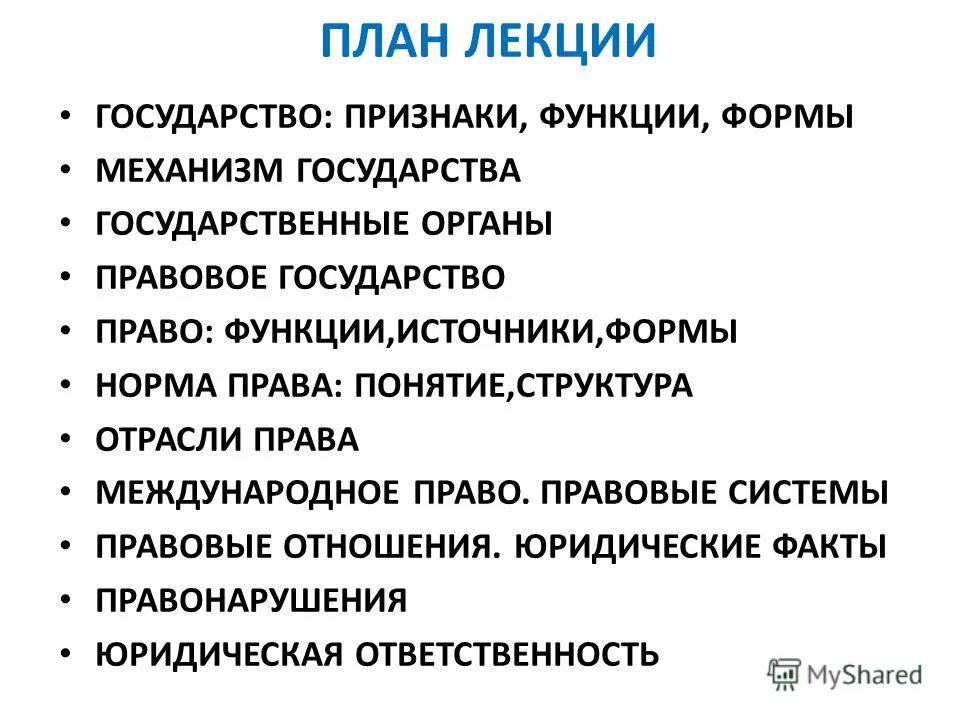 ПЛАН ЛЕКЦИИ

• ГОСУДАРСТВО: ПРИЗНАКИ, ФУНКЦИИ, ФОРМЫ
• МЕХАНИЗМ ГОСУДАРСТВА
• ГОСУДАРСТВЕННЫЕ ОРГАНЫ
• ПРАВОВОЕ ГОСУДАРСТВО
• ПРАВО: ФУНКЦИИ,ИСТОЧНИКИ,ФОРМЫ
• НОРМА ПРАВА: ПОНЯТИЕ,СТРУКТУРА
• ОТРАСЛИ ПРАВА
• МЕЖДУНАРОДНОЕ ПРАВО. ПРАВОВЫЕ СИСТЕМЫ
• ПРАВОВЫЕ ОТНОШЕНИЯ. ЮРИДИЧЕСКИЕ ФАКТЫ
• ПРАВОНАРУШЕНИЯ
• ЮРИДИЧЕСКАЯ ОТВЕТСТВЕННОСТЬ

MyShared